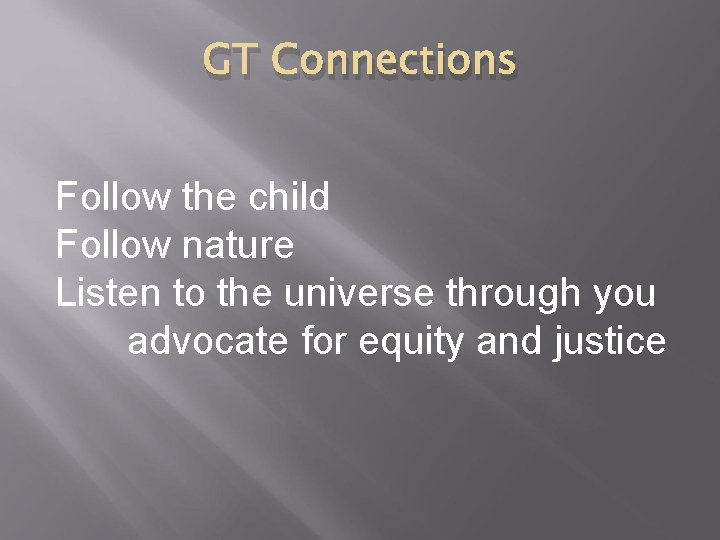 GT Connections

Follow the child
Follow nature
Listen to the universe through you advocate for equity and justice